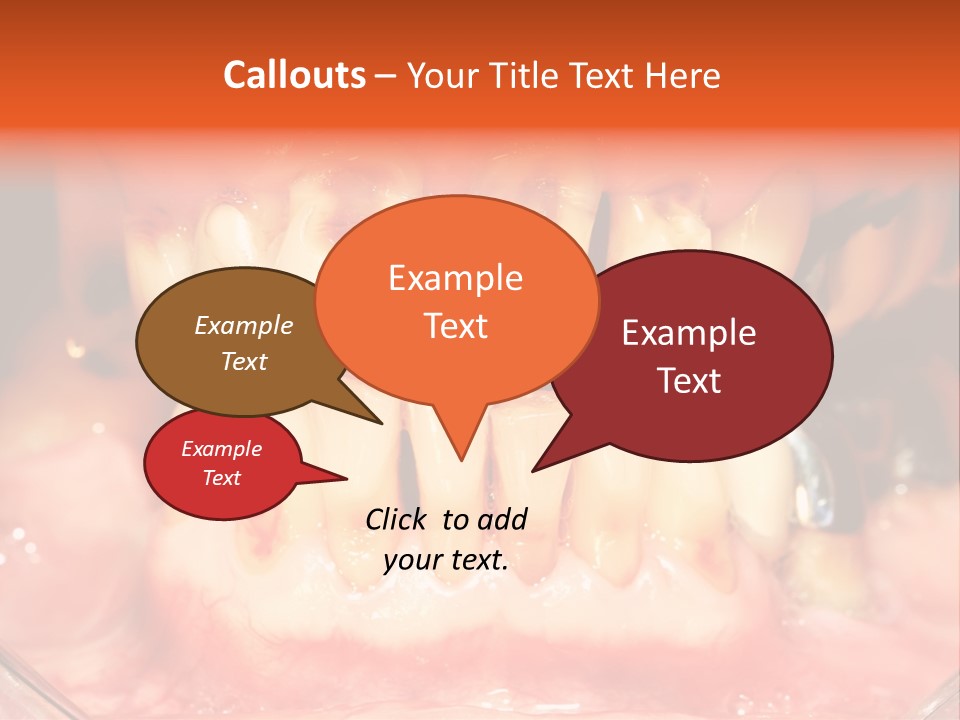 Callouts – Your Title Text Here

Example Text

Example Text

Example Text

Example Text

Click to add your text.